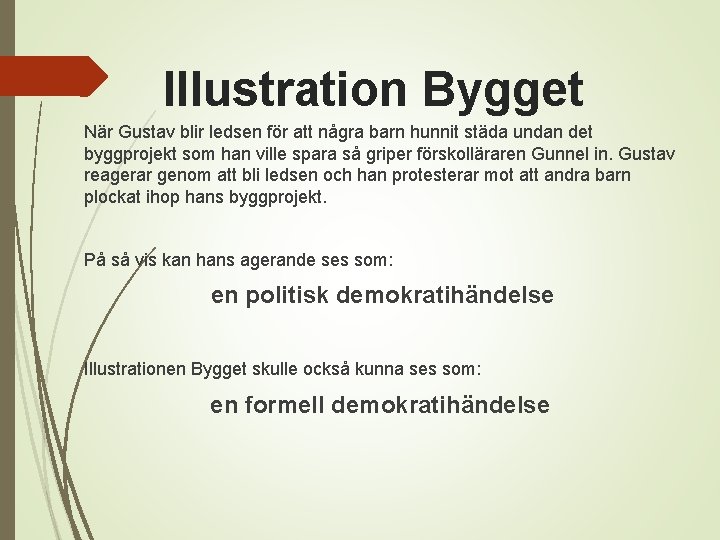 Illustration Bygget

När Gustav blir ledsen för att några barn hunnit städa undan det byggprojekt som han ville spara så griper förskolläraren Gunnel in. Gustav reagerar genom att bli ledsen och han protesterar mot att andra barn plockat ihop hans byggprojekt.

På så vis kan hans agerande ses som:

en politisk demokratihändelse

Illustrationen Bygget skulle också kunna ses som:

en formell demokratihändelse